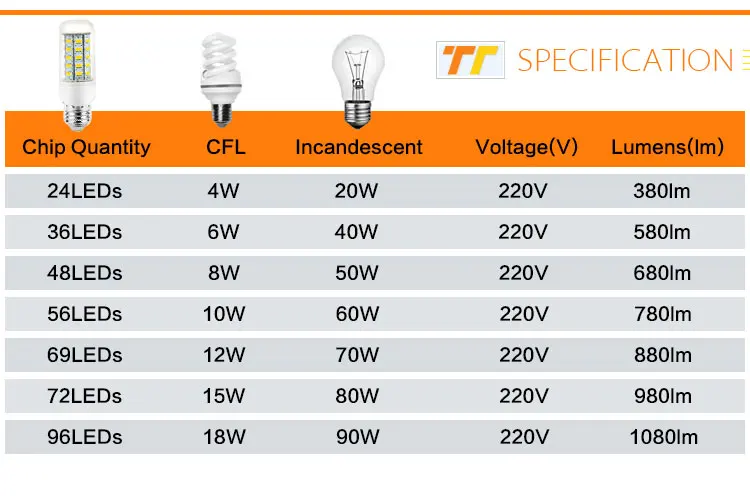 TT SPECIFICATION

| Chip Quantity | CFL | Incandescent | Voltage(V) | Lumens(lm) |
|---|---|---|---|---|
| 24LEDs | 4W | 20W | 220V | 380lm |
| 36LEDs | 6W | 40W | 220V | 580lm |
| 48LEDs | 8W | 50W | 220V | 680lm |
| 56LEDs | 10W | 60W | 220V | 780lm |
| 69LEDs | 12W | 70W | 220V | 880lm |
| 72LEDs | 15W | 80W | 220V | 980lm |
| 96LEDs | 18W | 90W | 220V | 1080lm |